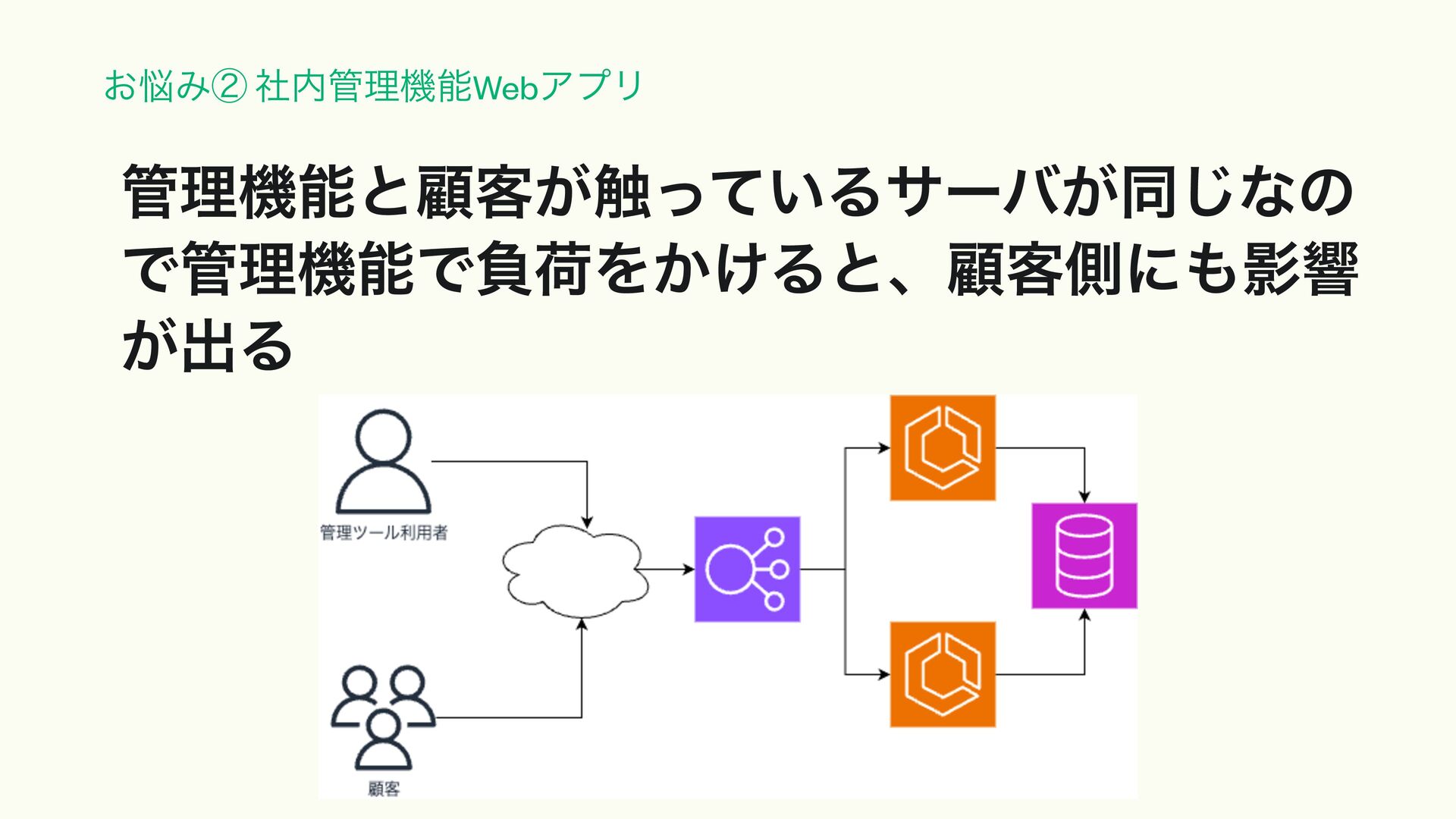 お悩み② 社内管理機能Webアプリ

管理機能と顧客が触っているサーバが同じなので管理機能で負荷をかけると、顧客側にも影響が出る

管理ツール利用者

顧客